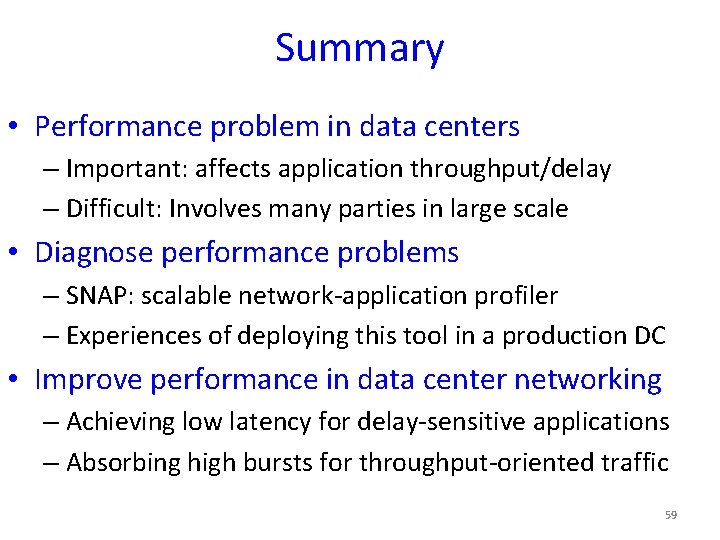 Summary

• Performance problem in data centers
– Important: affects application throughput/delay
– Difficult: Involves many parties in large scale
• Diagnose performance problems
– SNAP: scalable network-application profiler
– Experiences of deploying this tool in a production DC
• Improve performance in data center networking
– Achieving low latency for delay-sensitive applications
– Absorbing high bursts for throughput-oriented traffic

59